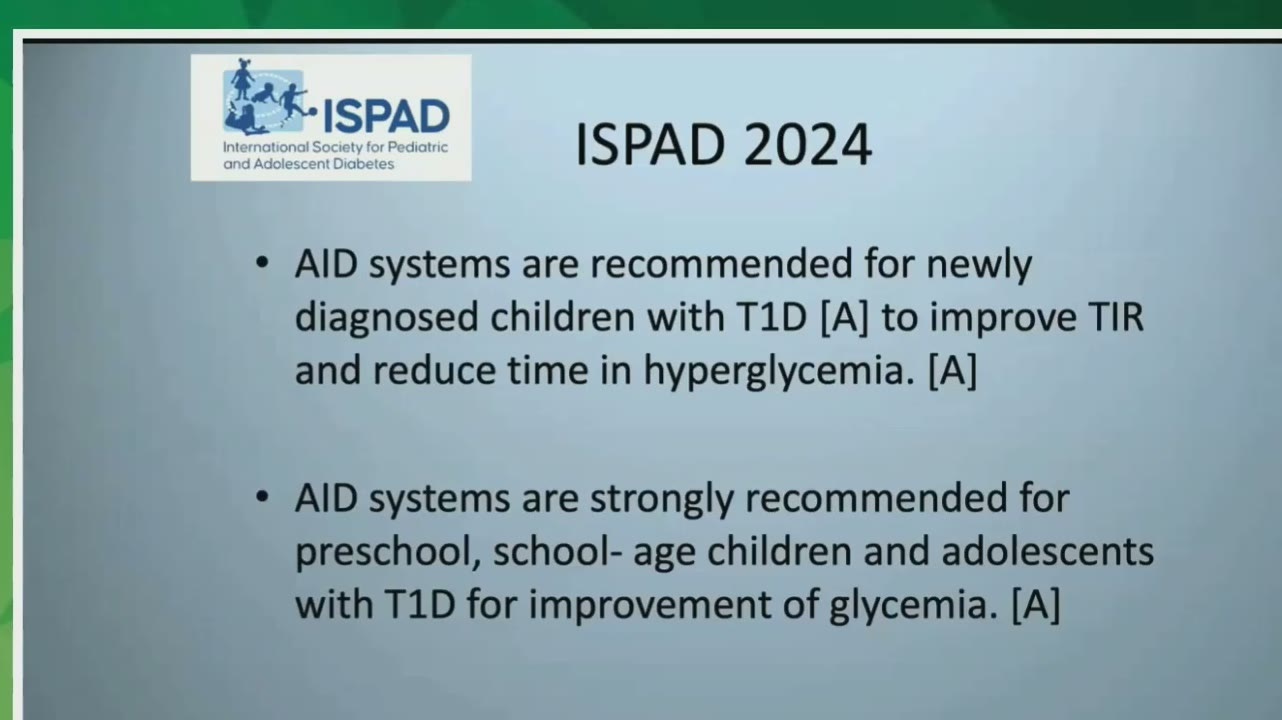 ISPAD
International Society for Pediatric and Adolescent Diabetes

ISPAD 2024

• AID systems are recommended for newly diagnosed children with T1D [A] to improve TIR and reduce time in hyperglycemia. [A]

• AID systems are strongly recommended for preschool, school- age children and adolescents with T1D for improvement of glycemia. [A]